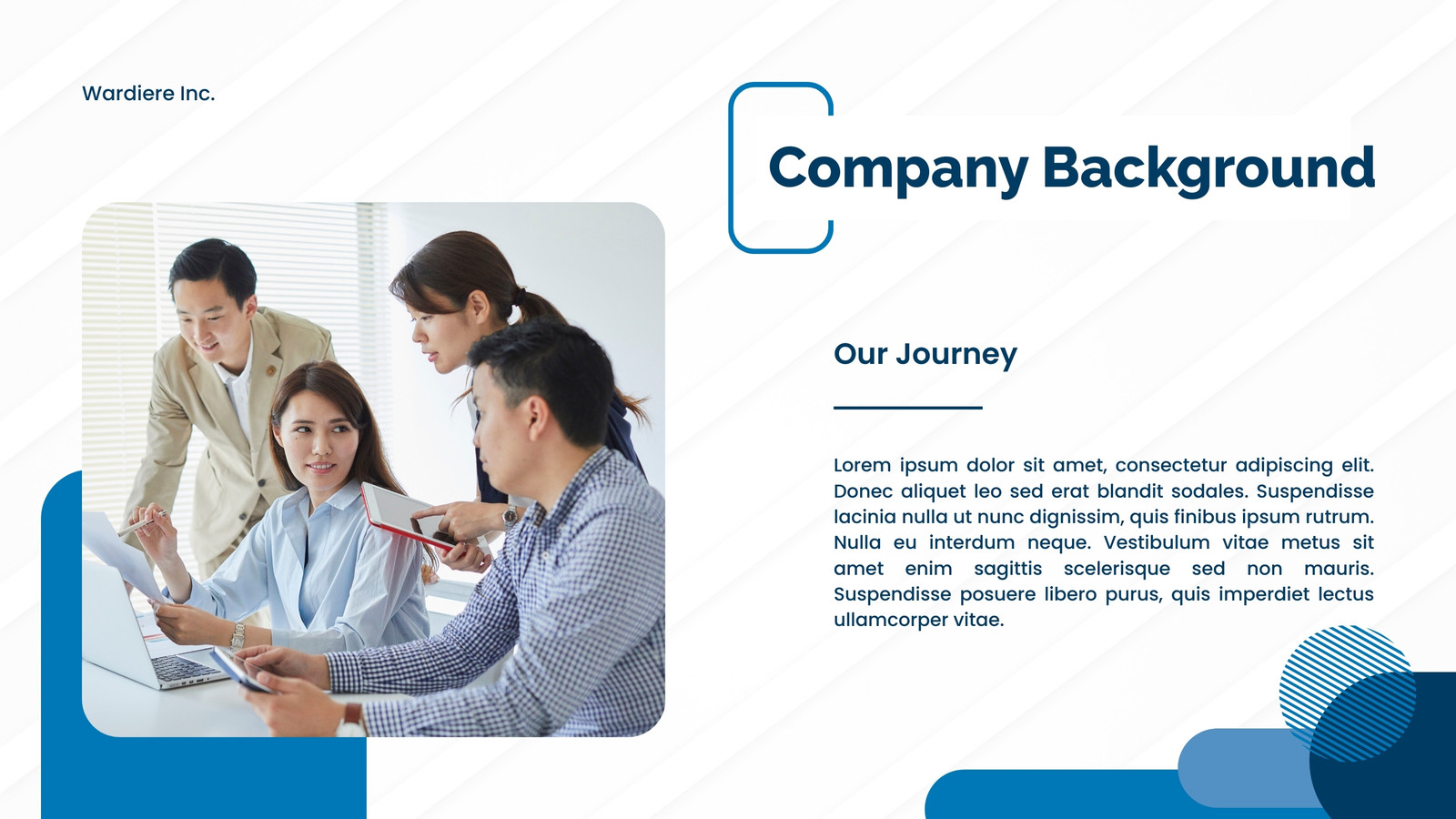 Wardiere Inc.

Company Background

Our Journey

Lorem ipsum dolor sit amet, consectetur adipiscing elit. Donec aliquet leo sed erat blandit sodales. Suspendisse lacinia nulla ut nunc dignissim, quis finibus ipsum rutrum. Nulla eu interdum neque. Vestibulum vitae metus sit amet enim sagittis scelerisque sed non mauris. Suspendisse posuere libero purus, quis imperdiet lectus ullamcorper vitae.